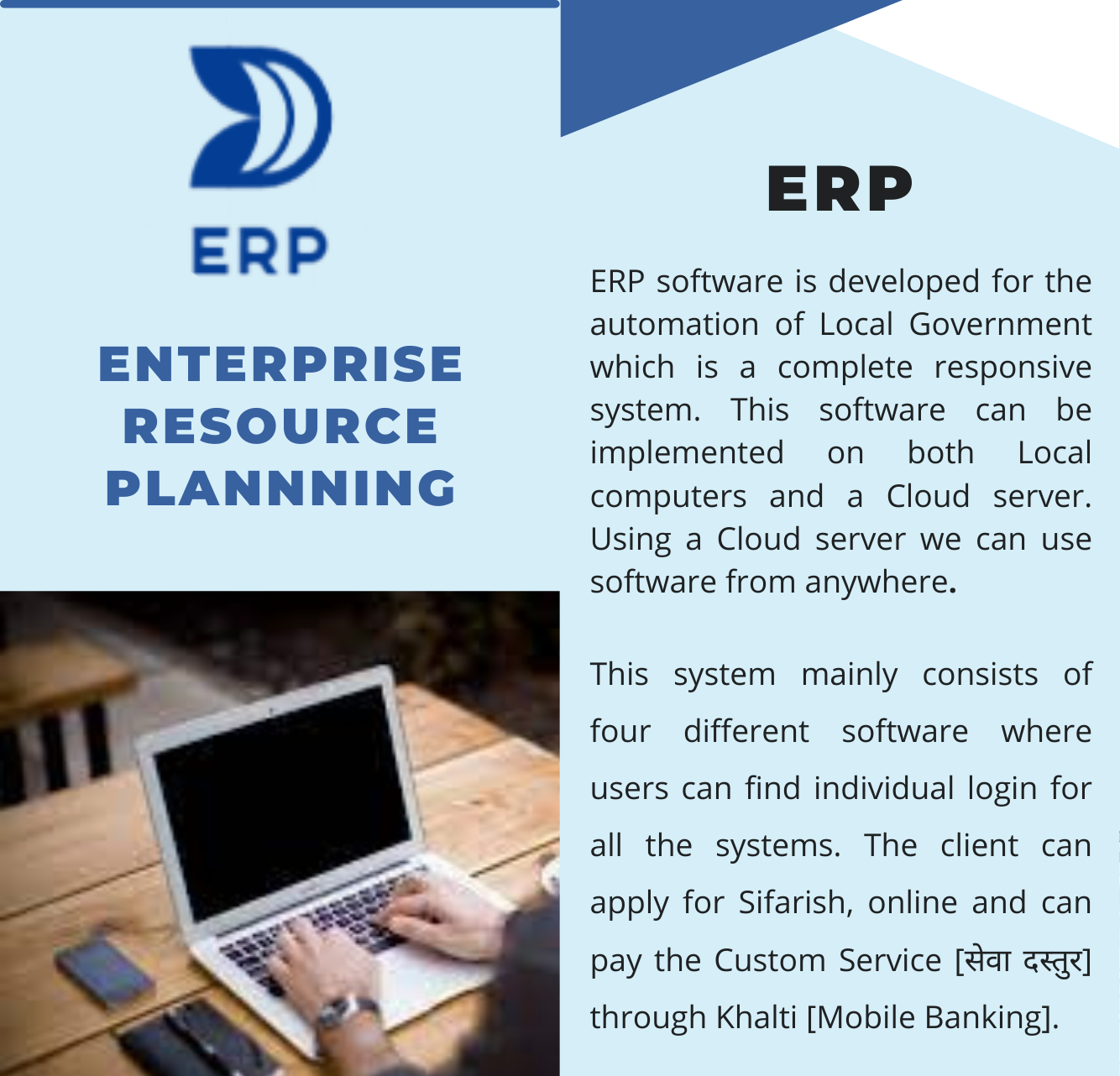 ERP

ENTERPRISE RESOURCE PLANNNING

ERP

ERP software is developed for the automation of Local Government which is a complete responsive system. This software can be implemented on both Local computers and a Cloud server. Using a Cloud server we can use software from anywhere.

This system mainly consists of four different software where users can find individual login for all the systems. The client can apply for Sifarish, online and can pay the Custom Service [सेवा दस्तुर] through Khalti [Mobile Banking].